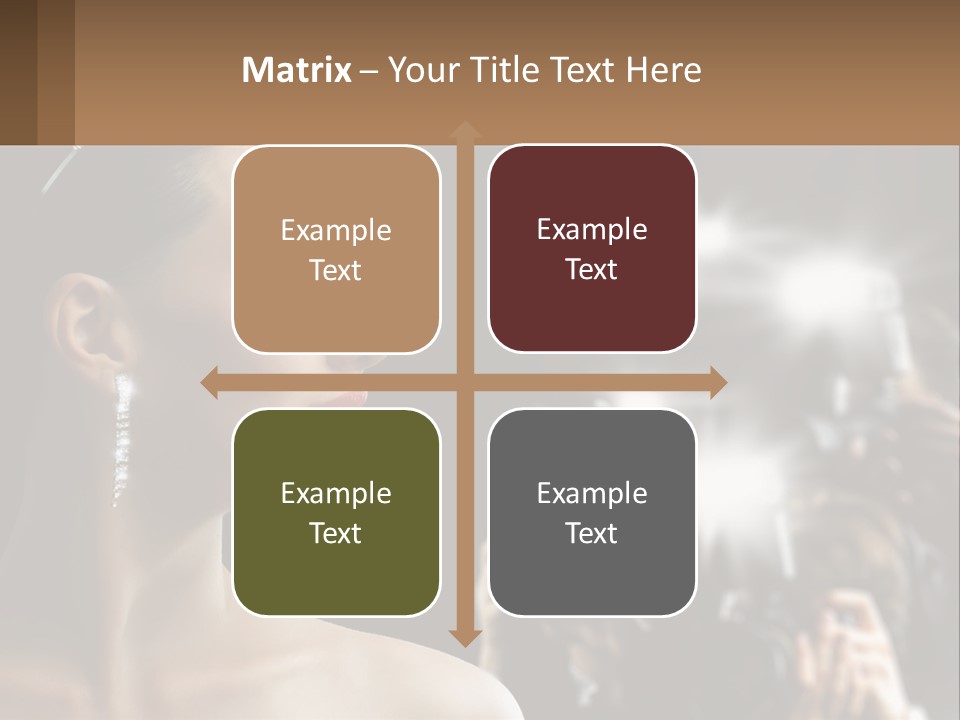 Matrix – Your Title Text Here

Example Text

Example Text

Example Text

Example Text